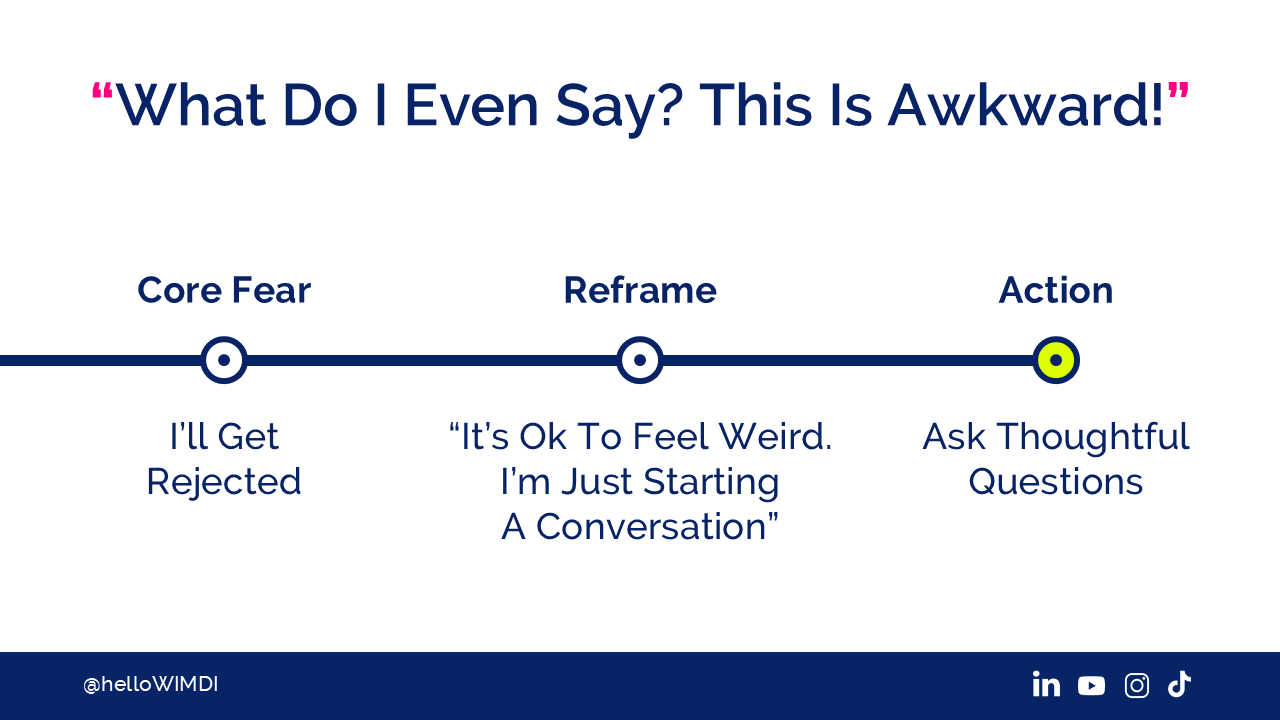 “What Do I Even Say? This Is Awkward!”

Core Fear

I’ll Get Rejected

Reframe

“It’s Ok To Feel Weird. I’m Just Starting A Conversation”

Action

Ask Thoughtful Questions

@helloWIMDI